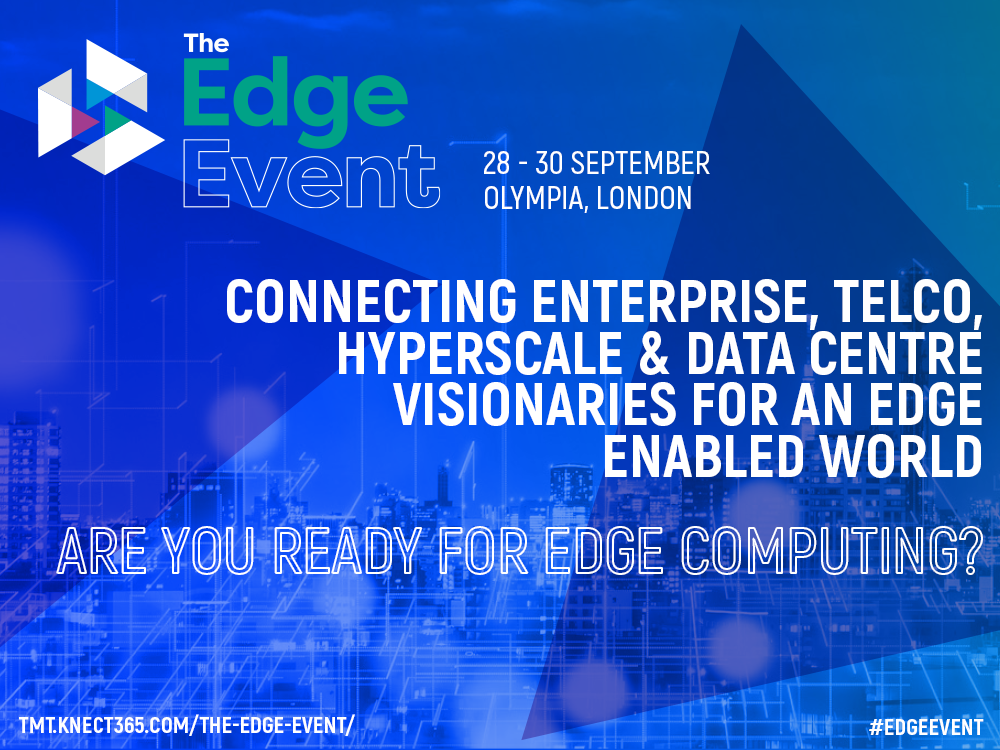 The Edge Event

28 - 30 SEPTEMBER
OLYMPIA, LONDON

CONNECTING ENTERPRISE, TELCO, HYPERSCALE & DATA CENTRE VISIONARIES FOR AN EDGE ENABLED WORLD

ARE YOU READY FOR EDGE COMPUTING?

TMT.KNECT365.COM/THE-EDGE-EVENT/

#EDGEEVENT